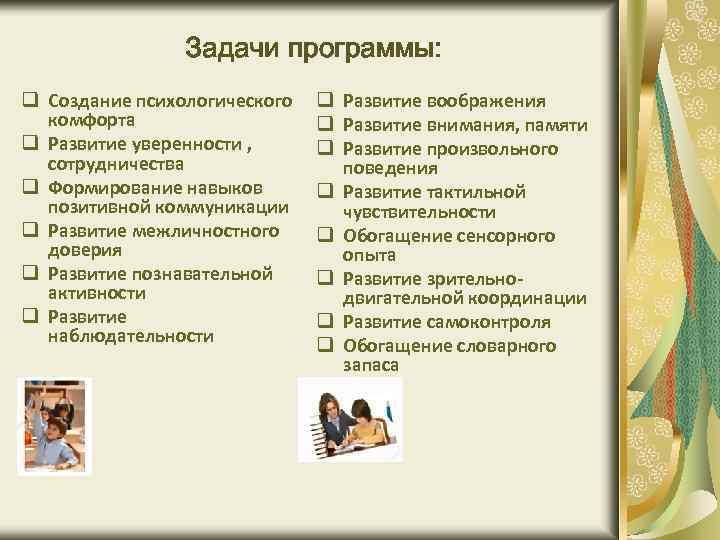 Задачи программы:

❑ Создание психологического комфорта
❑ Развитие уверенности , сотрудничества
❑ Формирование навыков позитивной коммуникации
❑ Развитие межличностного доверия
❑ Развитие познавательной активности
❑ Развитие наблюдательности

❑ Развитие воображения
❑ Развитие внимания, памяти
❑ Развитие произвольного поведения
❑ Развитие тактильной чувствительности
❑ Обогащение сенсорного опыта
❑ Развитие зрительно-двигательной координации
❑ Развитие самоконтроля
❑ Обогащение словарного запаса